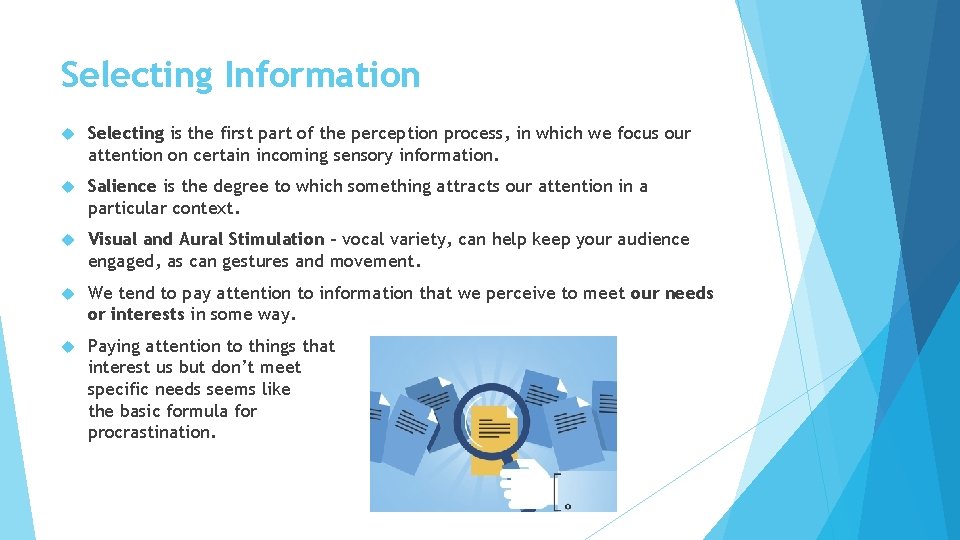 Selecting Information

Selecting is the first part of the perception process, in which we focus our attention on certain incoming sensory information.

Salience is the degree to which something attracts our attention in a particular context.

Visual and Aural Stimulation – vocal variety, can help keep your audience engaged, as can gestures and movement.

We tend to pay attention to information that we perceive to meet our needs or interests in some way.

Paying attention to things that interest us but don't meet specific needs seems like the basic formula for procrastination.